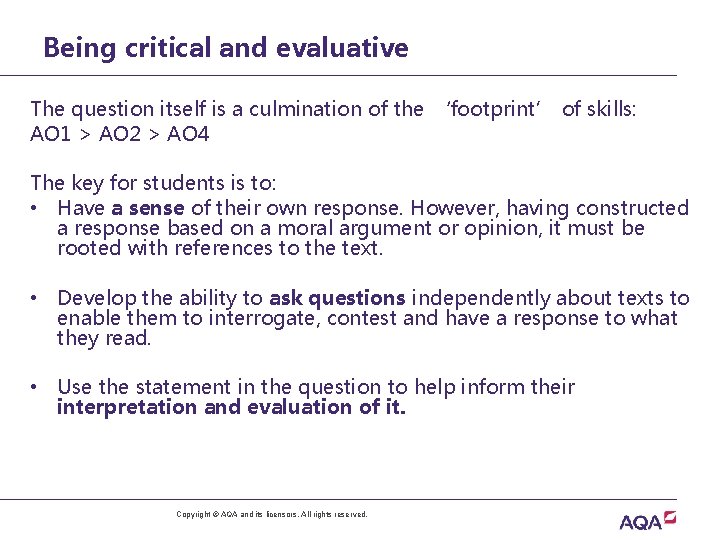 Being critical and evaluative

The question itself is a culmination of the 'footprint' of skills: AO1 > AO2 > AO4

The key for students is to:

• Have a sense of their own response. However, having constructed a response based on a moral argument or opinion, it must be rooted with references to the text.

• Develop the ability to ask questions independently about texts to enable them to interrogate, contest and have a response to what they read.

• Use the statement in the question to help inform their interpretation and evaluation of it.

Copyright © AQA and its licensors. All rights reserved.

AQA